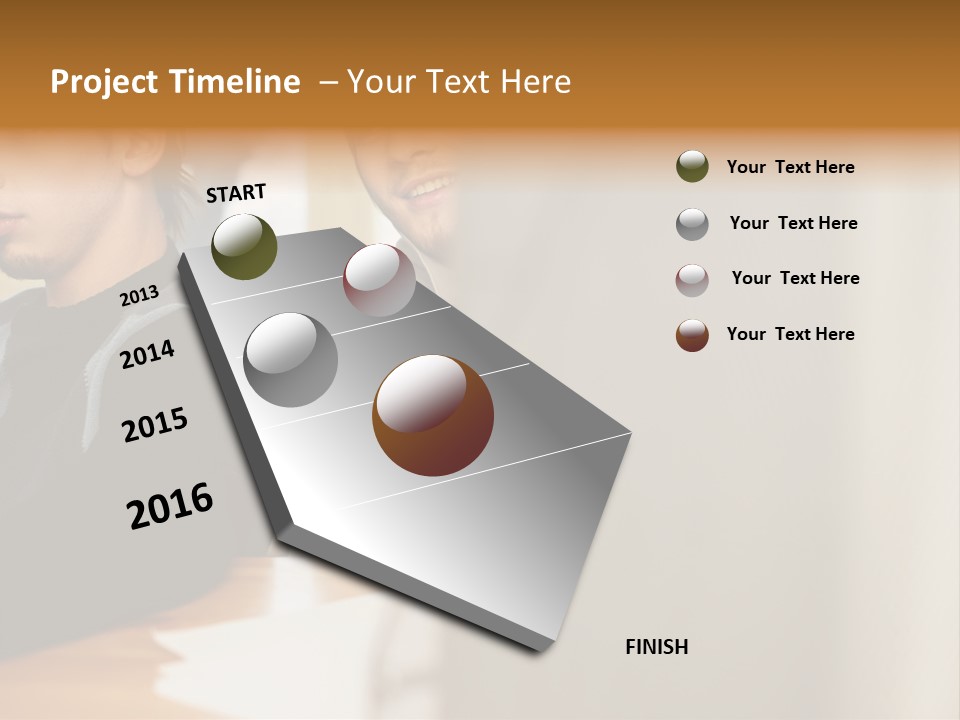 Project Timeline – Your Text Here

START

2013

2014

2015

2016

FINISH

Your Text Here

Your Text Here

Your Text Here

Your Text Here